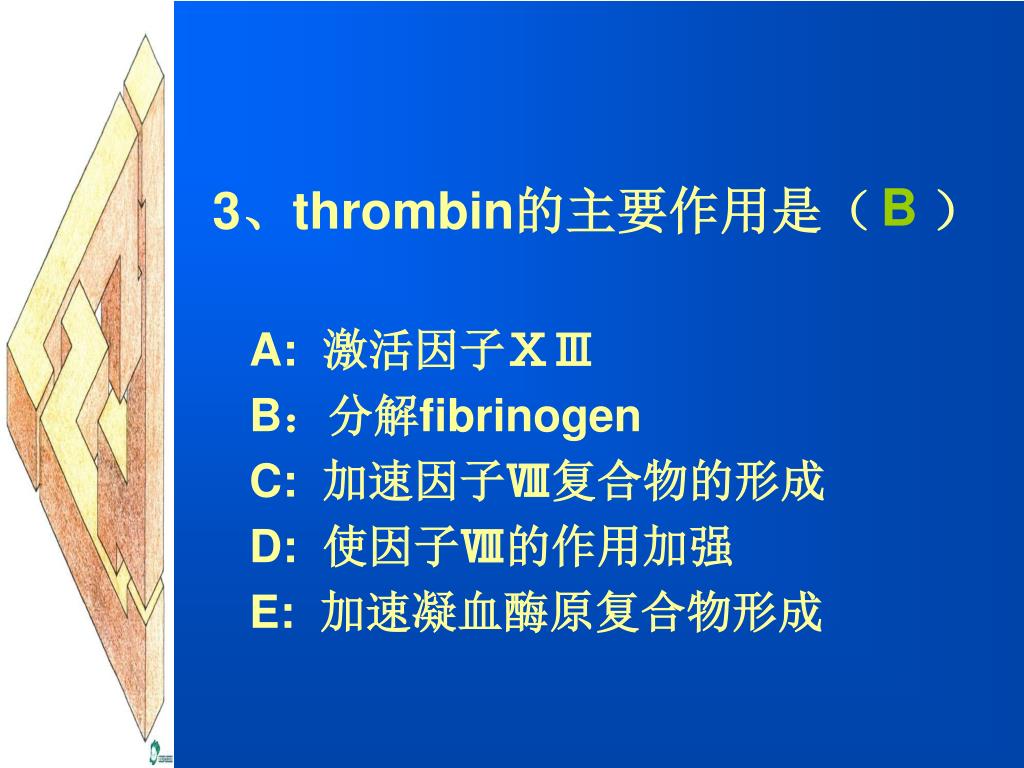 3、thrombin的主要作用是（ B ）

A: 激活因子ⅩⅢ
B：分解fibrinogen
C: 加速因子Ⅷ复合物的形成
D: 使因子Ⅷ的作用加强
E: 加速凝血酶原复合物形成